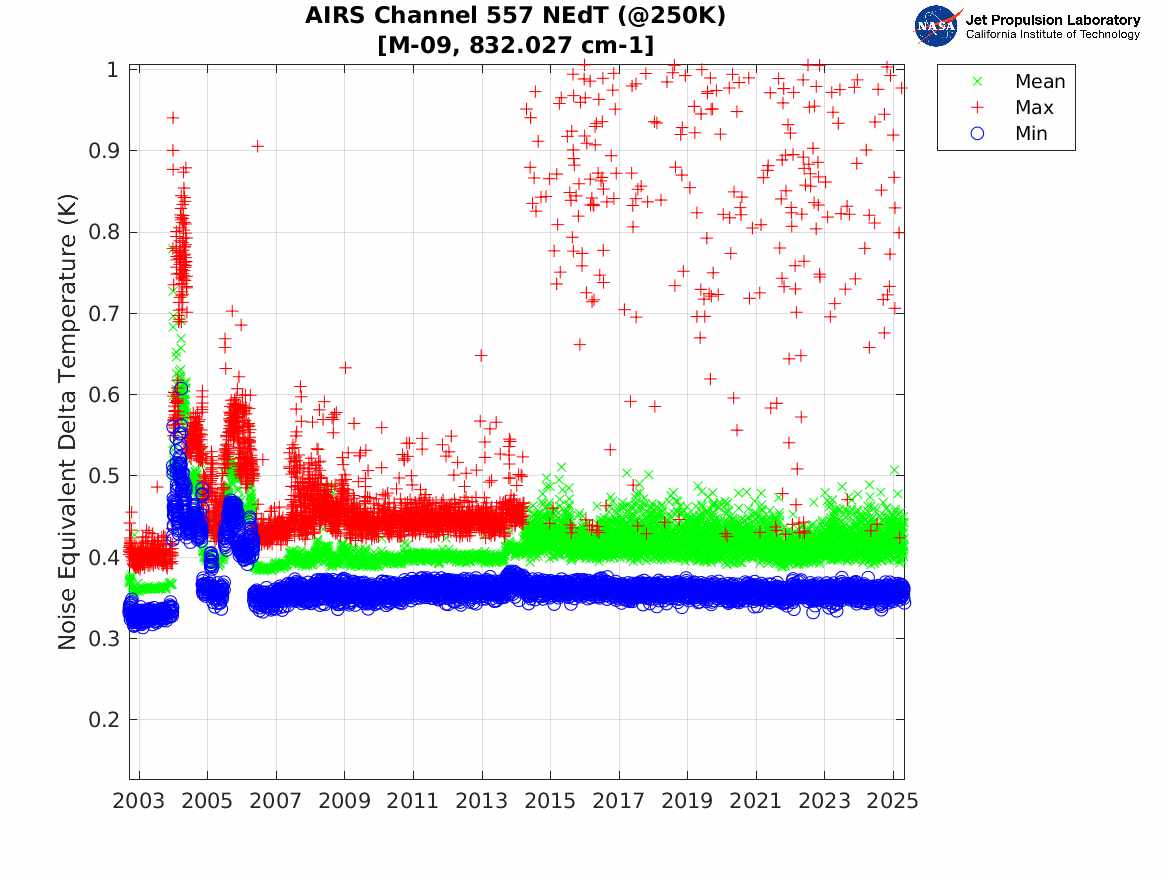 AIRS Channel 557 NEdT (@250K)
[M-09, 832.027 cm-1]

NASA
Jet Propulsion Laboratory
California Institute of Technology

Mean
Max
Min

Noise Equivalent Delta Temperature (K)

1
0.9
0.8
0.7
0.6
0.5
0.4
0.3
0.2

2003 2005 2007 2009 2011 2013 2015 2017 2019 2021 2023 2025